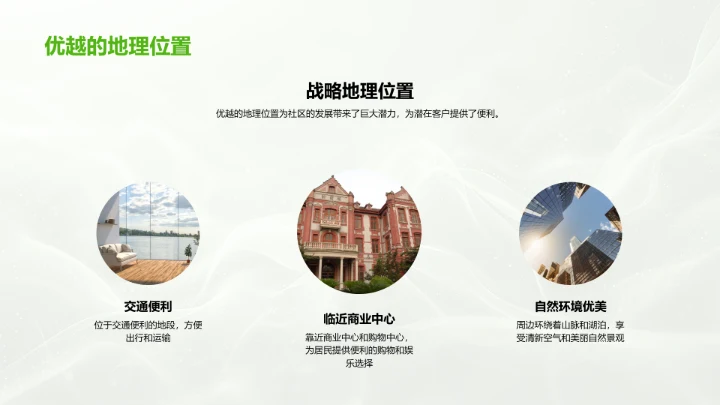 优越的地理位置

战略地理位置

优越的地理位置为社区的发展带来了巨大潜力，为潜在客户提供了便利。

交通便利

位于交通便利的地段，方便出行和运输

临近商业中心

靠近商业中心和购物中心，为居民提供便利的购物和娱乐选择

自然环境优美

周边环绕着山脉和湖泊，享受清新空气和美丽自然景观